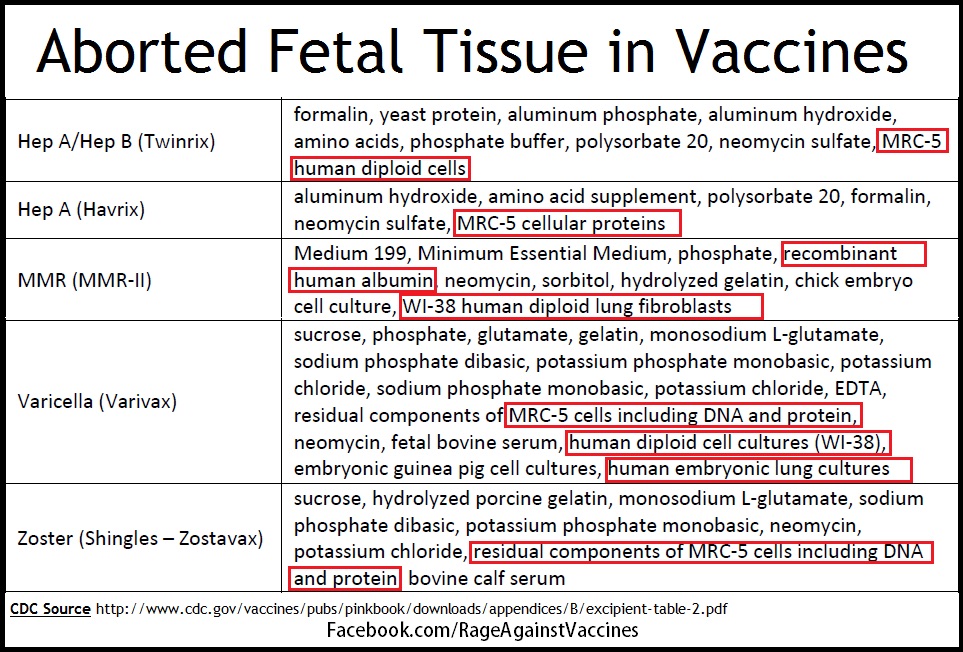 Aborted Fetal Tissue in Vaccines

| | |
|---|---|
| Hep A/Hep B (Twinrix) | formalin, yeast protein, aluminum phosphate, aluminum hydroxide, amino acids, phosphate buffer, polysorbate 20, neomycin sulfate, MRC-5 human diploid cells |
| Hep A (Havrix) | aluminum hydroxide, amino acid supplement, polysorbate 20, formalin, neomycin sulfate, MRC-5 cellular proteins |
| MMR (MMR-II) | Medium 199, Minimum Essential Medium, phosphate, recombinant human albumin, neomycin, sorbitol, hydrolyzed gelatin, chick embryo cell culture, WI-38 human diploid lung fibroblasts |
| Varicella (Varivax) | sucrose, phosphate, glutamate, gelatin, monosodium L-glutamate, sodium phosphate dibasic, potassium phosphate monobasic, potassium chloride, sodium phosphate monobasic, potassium chloride, EDTA, residual components of MRC-5 cells including DNA and protein, neomycin, fetal bovine serum, human diploid cell cultures (WI-38), embryonic guinea pig cell cultures, human embryonic lung cultures |
| Zoster (Shingles – Zostavax) | sucrose, hydrolyzed porcine gelatin, monosodium L-glutamate, sodium phosphate dibasic, potassium phosphate monobasic, neomycin, potassium chloride, residual components of MRC-5 cells including DNA and protein, bovine calf serum |

CDC Source http://www.cdc.gov/vaccines/pubs/pinkbook/downloads/appendices/B/excipient-table-2.pdf
Facebook.com/RageAgainstVaccines